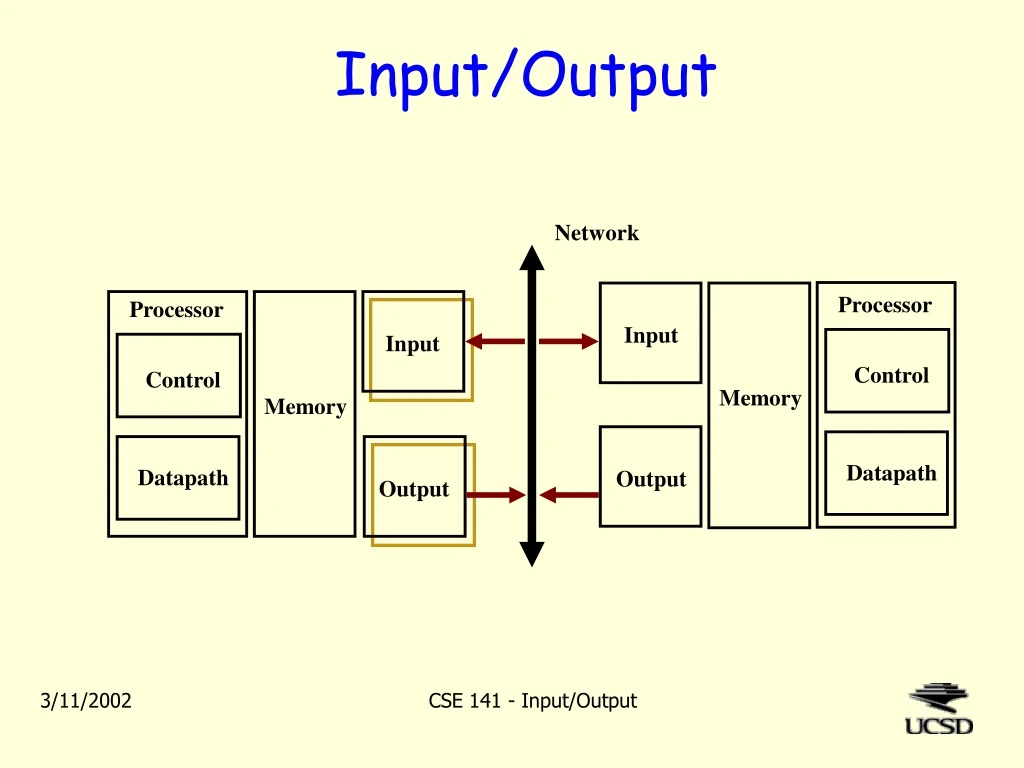 Input/Output

Network

Processor

Control

Datapath

Memory

Input

Output

Input

Output

Memory

Processor

Control

Datapath

3/11/2002

CSE 141 - Input/Output

UCSD